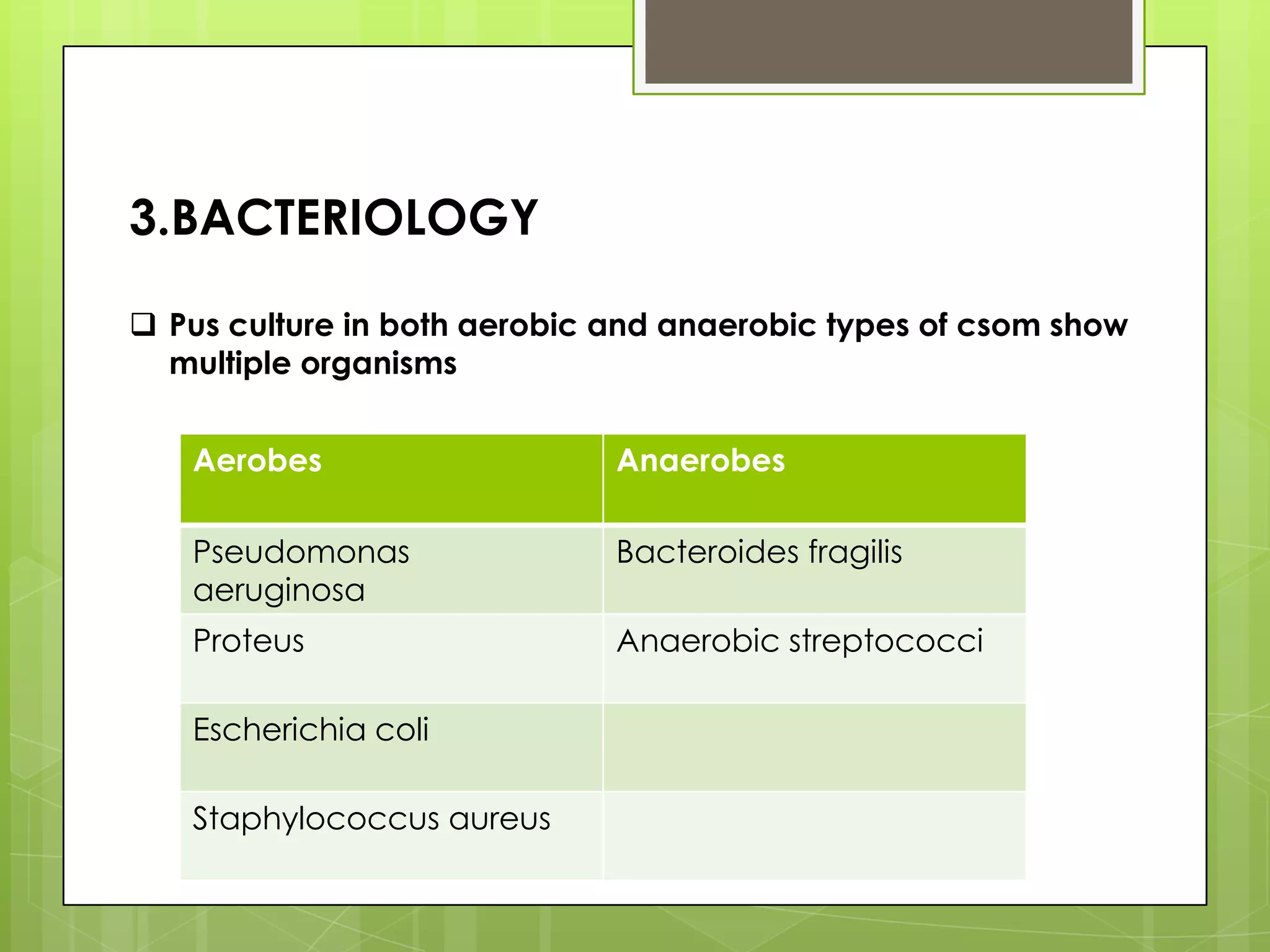 3.BACTERIOLOGY

❑ Pus culture in both aerobic and anaerobic types of csom show multiple organisms

| Aerobes | Anaerobes |
|---|---|
| Pseudomonas aeruginosa | Bacteroides fragilis |
| Proteus | Anaerobic streptococci |
| Escherichia coli | |
| Staphylococcus aureus | |